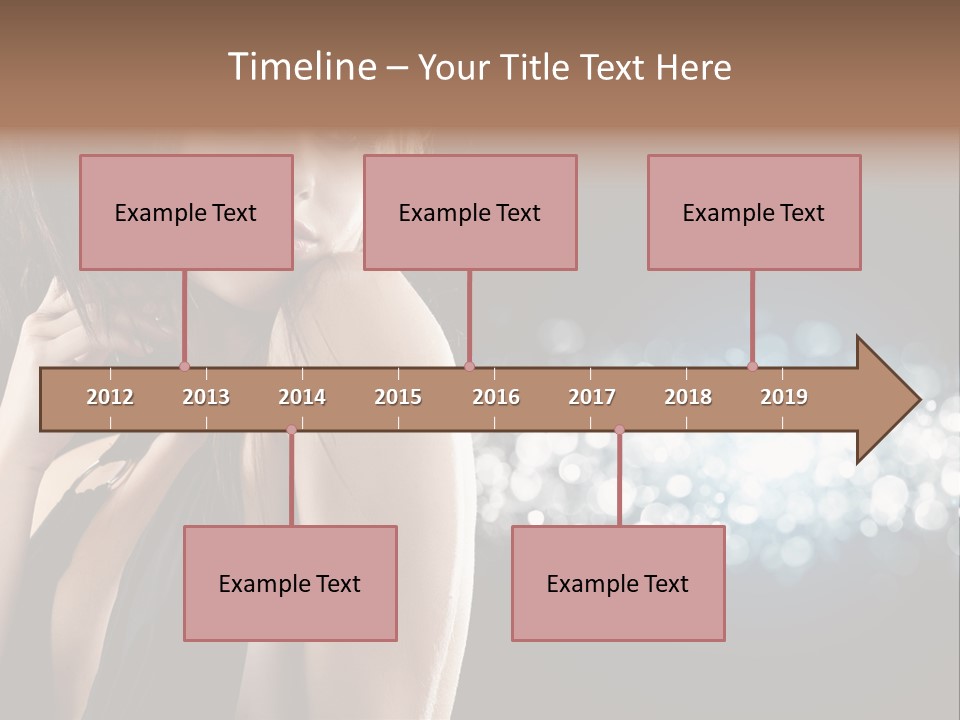 Timeline – Your Title Text Here

Example Text

Example Text

Example Text

2012 2013 2014 2015 2016 2017 2018 2019

Example Text

Example Text